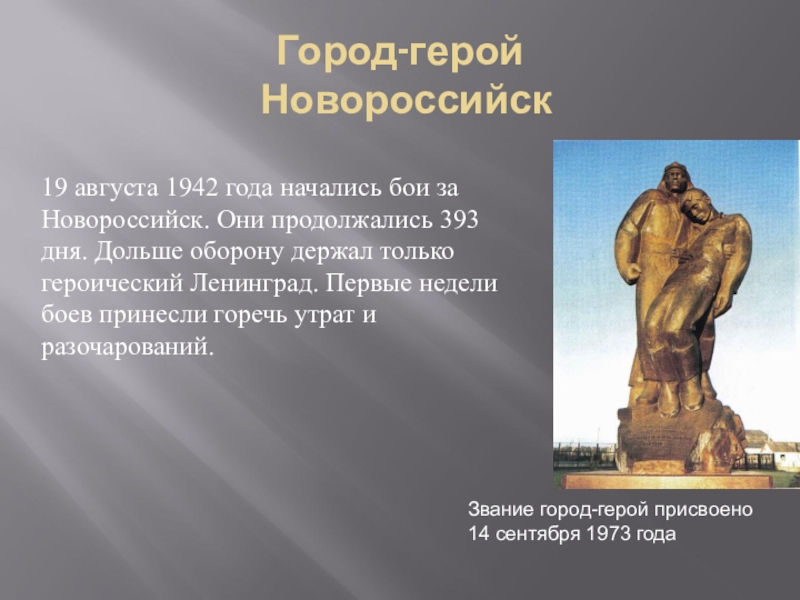 Город-герой Новороссийск

19 августа 1942 года начались бои за Новороссийск. Они продолжались 393 дня. Дольше оборону держал только героический Ленинград. Первые недели боев принесли горечь утрат и разочарований.

Звание город-герой присвоено 14 сентября 1973 года